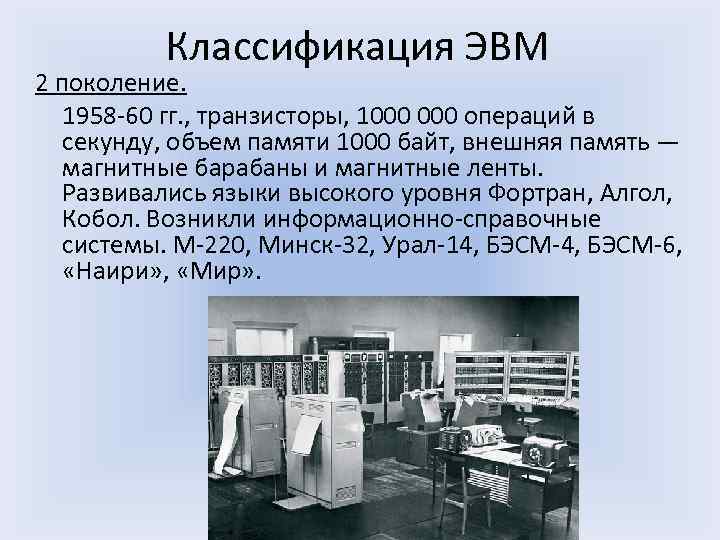 Классификация ЭВМ

2 поколение.

1958-60 гг., транзисторы, 1000 000 операций в секунду, объем памяти 1000 байт, внешняя память — магнитные барабаны и магнитные ленты. Развивались языки высокого уровня Фортран, Алгол, Кобол. Возникли информационно-справочные системы. М-220, Минск-32, Урал-14, БЭСМ-4, БЭСМ-6, «Наири», «Мир».